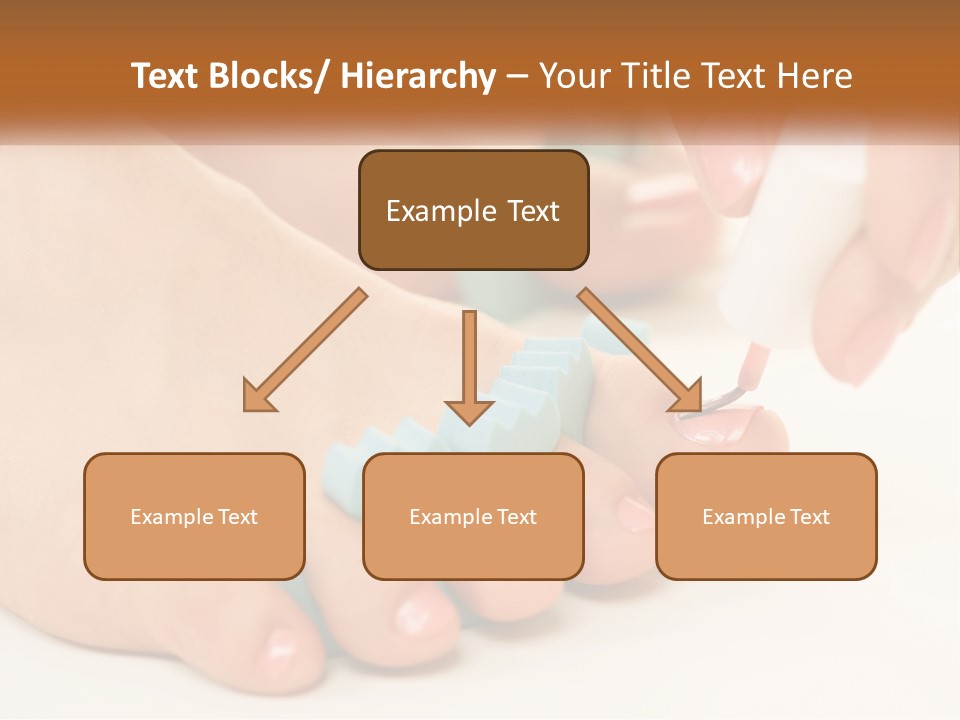 Text Blocks/ Hierarchy – Your Title Text Here

Example Text

Example Text

Example Text

Example Text